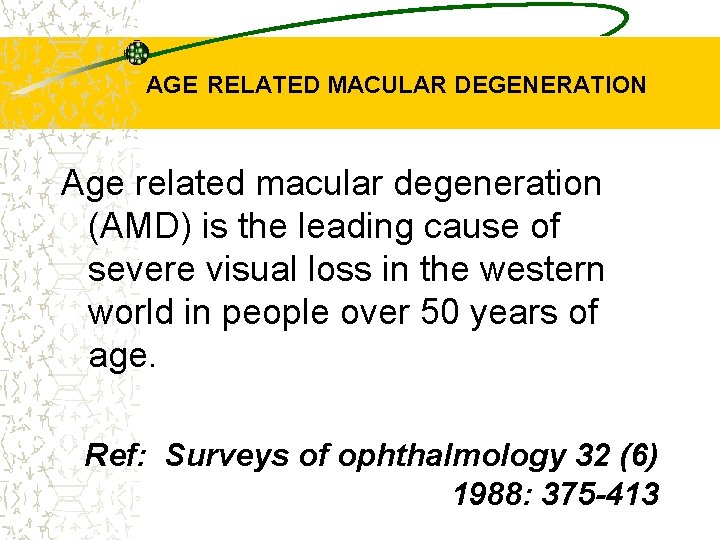 AGE RELATED MACULAR DEGENERATION

Age related macular degeneration (AMD) is the leading cause of severe visual loss in the western world in people over 50 years of age.

Ref: Surveys of ophthalmology 32 (6) 1988: 375-413